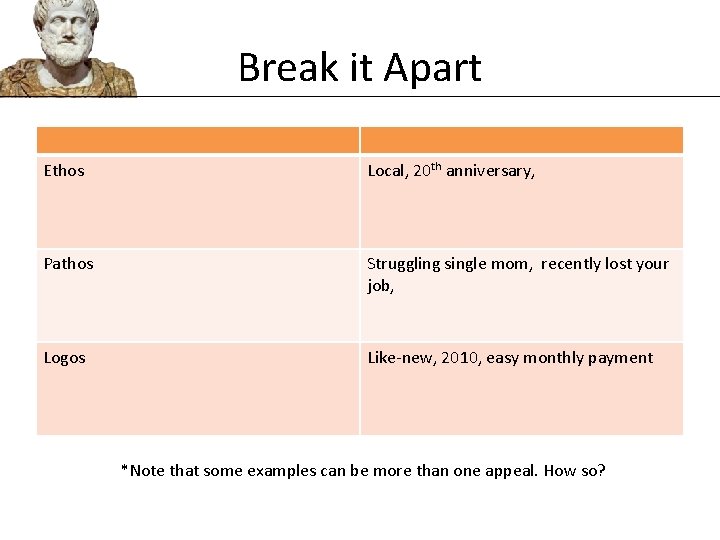 Break it Apart

| | |
|---|---|
| Ethos | Local, 20$^{th}$ anniversary, |
| Pathos | Struggling single mom, recently lost your job, |
| Logos | Like-new, 2010, easy monthly payment |

*Note that some examples can be more than one appeal. How so?